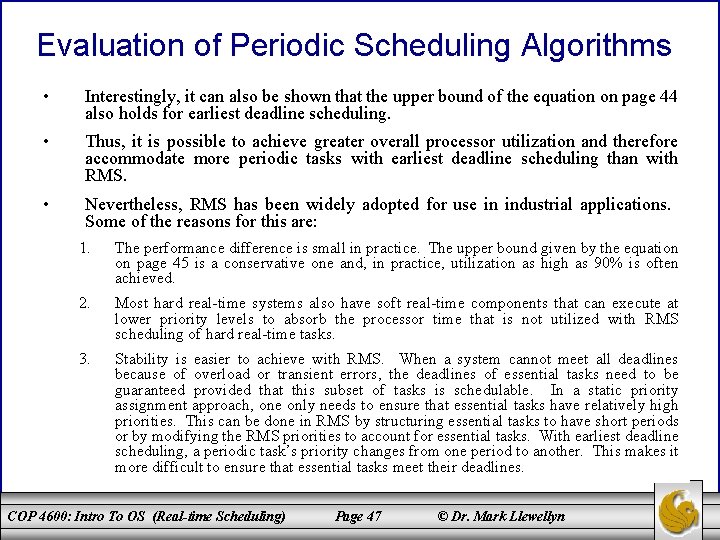 Evaluation of Periodic Scheduling Algorithms

• Interestingly, it can also be shown that the upper bound of the equation on page 44 also holds for earliest deadline scheduling.

• Thus, it is possible to achieve greater overall processor utilization and therefore accommodate more periodic tasks with earliest deadline scheduling than with RMS.

• Nevertheless, RMS has been widely adopted for use in industrial applications. Some of the reasons for this are:

1. The performance difference is small in practice. The upper bound given by the equation on page 45 is a conservative one and, in practice, utilization as high as 90% is often achieved.

2. Most hard real-time systems also have soft real-time components that can execute at lower priority levels to absorb the processor time that is not utilized with RMS scheduling of hard real-time tasks.

3. Stability is easier to achieve with RMS. When a system cannot meet all deadlines because of overload or transient errors, the deadlines of essential tasks need to be guaranteed provided that this subset of tasks is schedulable. In a static priority assignment approach, one only needs to ensure that essential tasks have relatively high priorities. This can be done in RMS by structuring essential tasks to have short periods or by modifying the RMS priorities to account for essential tasks. With earliest deadline scheduling, a periodic task's priority changes from one period to another. This makes it more difficult to ensure that essential tasks meet their deadlines.

COP 4600: Intro To OS (Real-time Scheduling) Page 47 © Dr. Mark Llewellyn